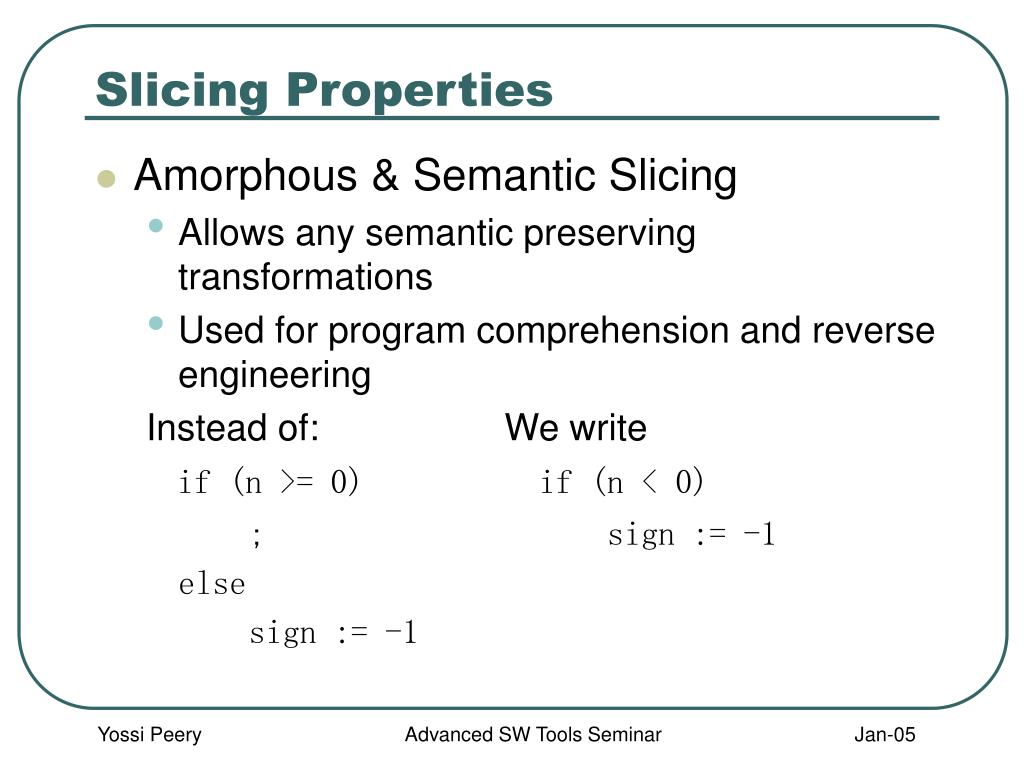 Slicing Properties

Amorphous & Semantic Slicing

Allows any semantic preserving transformations

Used for program comprehension and reverse engineering

Instead of:

if (n >= 0)
    ;
else
    sign := -1

We write

if (n < 0)
    sign := -1

Yossi Peery
Advanced SW Tools Seminar
Jan-05